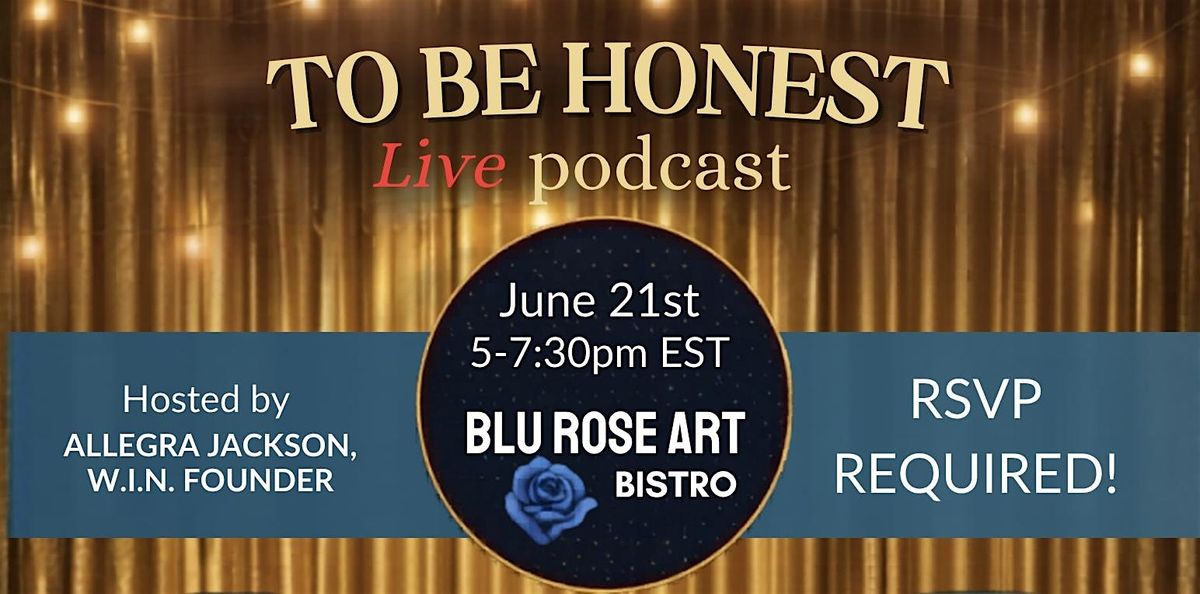 TO BE HONEST
Live podcast

Hosted by
ALLEGRA JACKSON,
W.I.N. FOUNDER

June 21st
5-7:30pm EST

BLU ROSE ART
BISTRO

RSVP
REQUIRED!